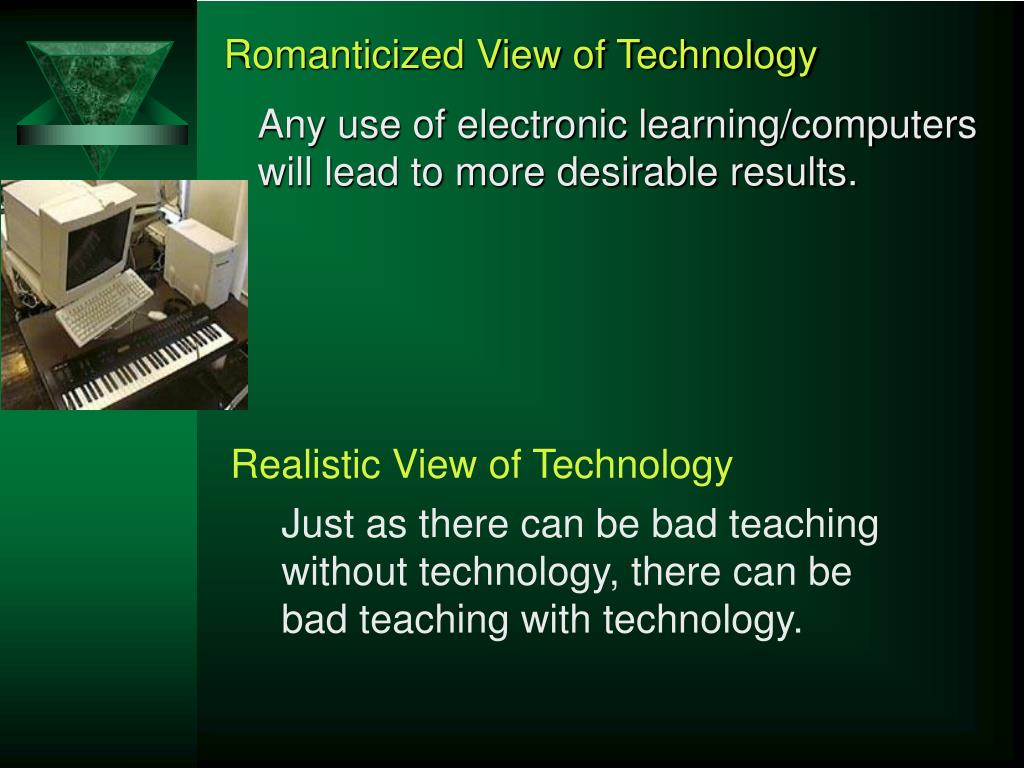 Romanticized View of Technology

Any use of electronic learning/computers will lead to more desirable results.

Realistic View of Technology

Just as there can be bad teaching without technology, there can be bad teaching with technology.